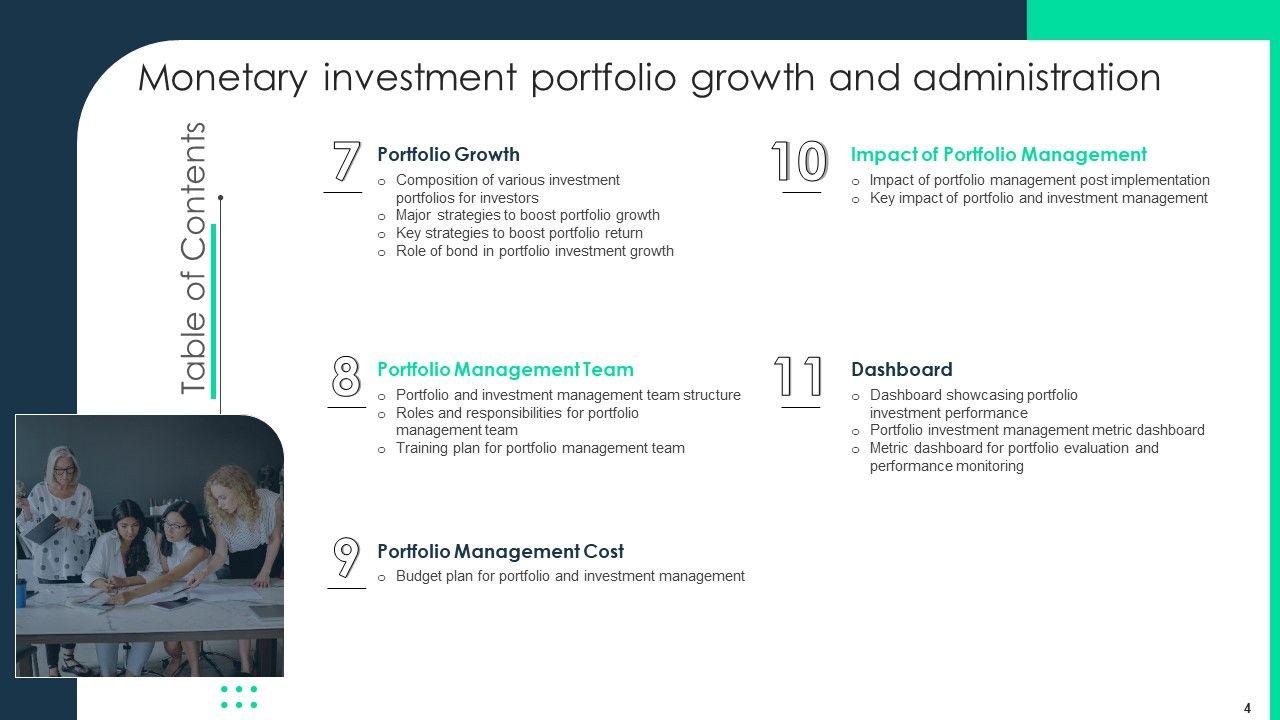 Monetary investment portfolio growth and administration

Table of Contents

7
Portfolio Growth
o Composition of various investment portfolios for investors
o Major strategies to boost portfolio growth
o Key strategies to boost portfolio return
o Role of bond in portfolio investment growth

8
Portfolio Management Team
o Portfolio and investment management team structure
o Roles and responsibilities for portfolio management team
o Training plan for portfolio management team

9
Portfolio Management Cost
o Budget plan for portfolio and investment management

10
Impact of Portfolio Management
o Impact of portfolio management post implementation
o Key impact of portfolio and investment management

11
Dashboard
o Dashboard showcasing portfolio investment performance
o Portfolio investment management metric dashboard
o Metric dashboard for portfolio evaluation and performance monitoring

4